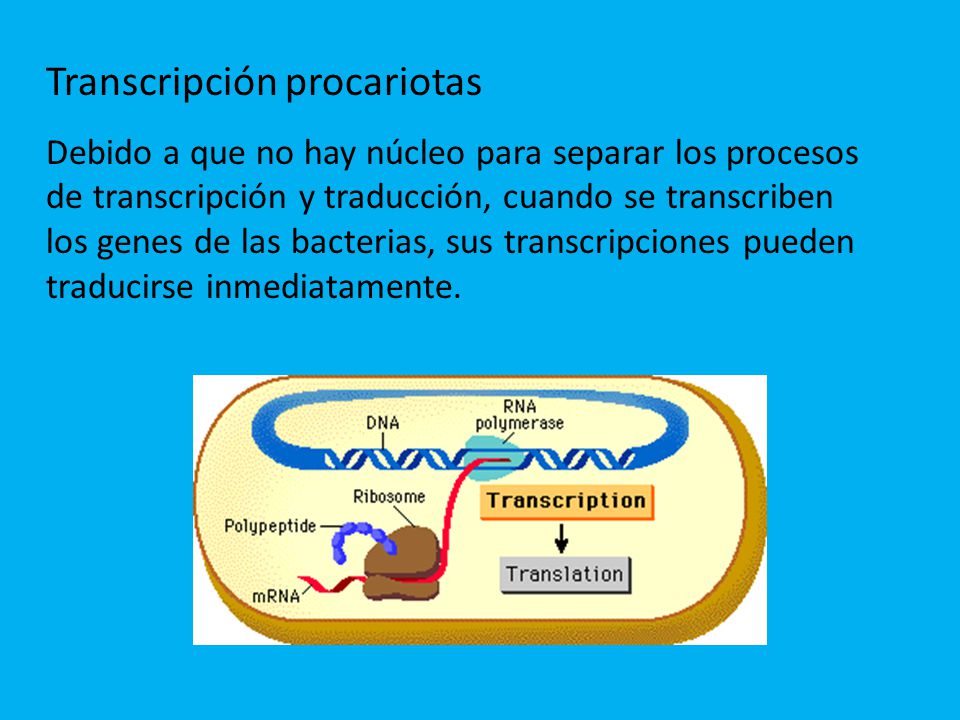 Transcripción procariotas

Debido a que no hay núcleo para separar los procesos de transcripción y traducción, cuando se transcriben los genes de las bacterias, sus transcripciones pueden traducirse inmediatamente.

DNA
RNA polymerase
Ribosome
Polypeptide
mRNA
Transcription
Translation